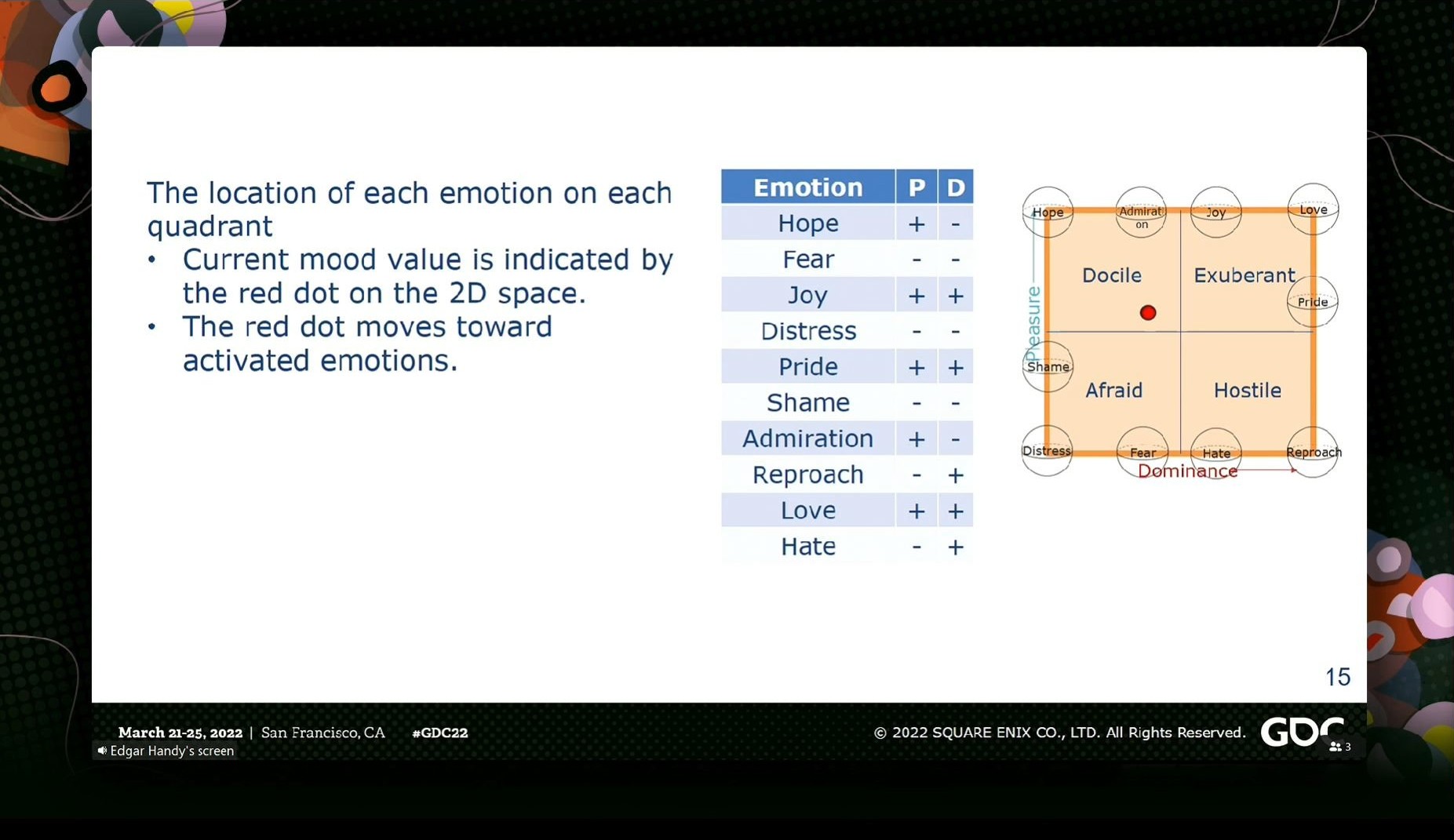 The location of each emotion on each quadrant
• Current mood value is indicated by the red dot on the 2D space.
• The red dot moves toward activated emotions.

| Emotion | P | D |
|---|---|---|
| Hope | + | - |
| Fear | - | - |
| Joy | + | + |
| Distress | - | - |
| Pride | + | + |
| Shame | - | - |
| Admiration | + | - |
| Reproach | - | + |
| Love | + | + |
| Hate | - | + |

Hope Admirati on Joy Love
Docile Exuberant
Pride
Pleasure
Shame
Afraid Hostile
Distress Fear Hate Reproach
Dominance

15

March 21-25, 2022 | San Francisco, CA #GDC22
© 2022 SQUARE ENIX CO., LTD. All Rights Reserved. GDC
Edgar Handy's screen
3